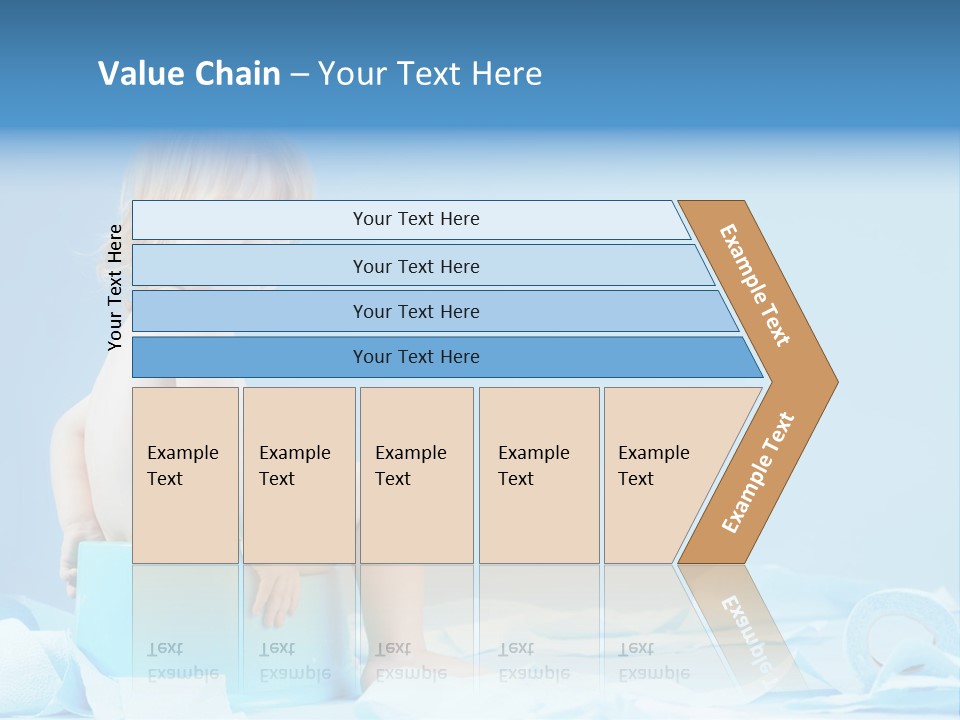 Value Chain – Your Text Here

Your Text Here

Your Text Here

Your Text Here

Your Text Here

Your Text Here

Example Text

Example Text

Example Text

Example Text

Example Text

Example Text

Example Text